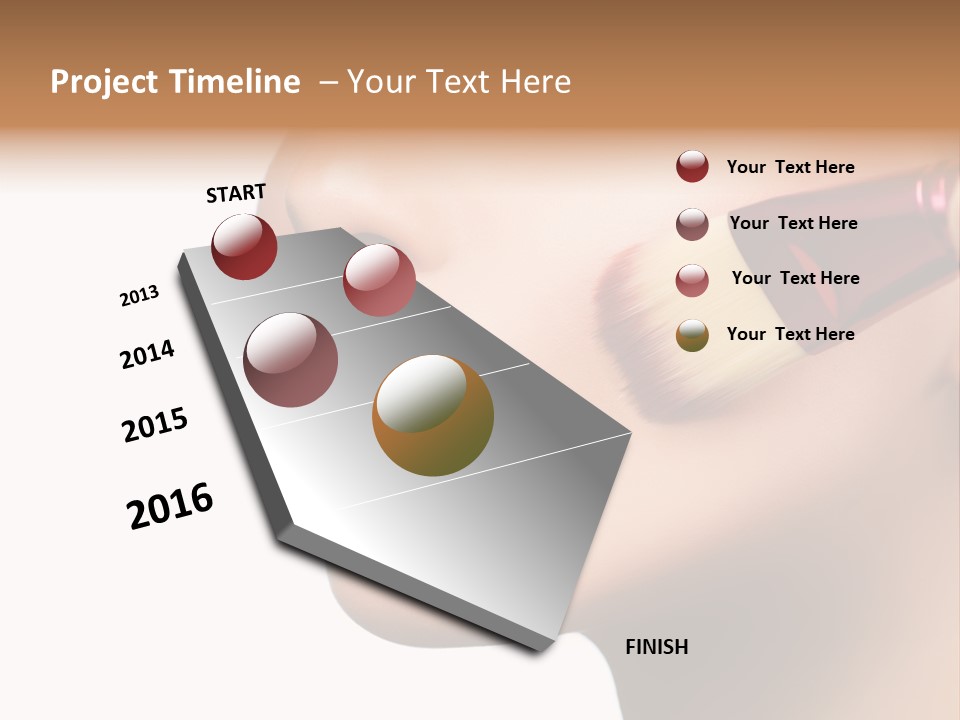 Project Timeline – Your Text Here

START

2013

2014

2015

2016

FINISH

Your Text Here

Your Text Here

Your Text Here

Your Text Here